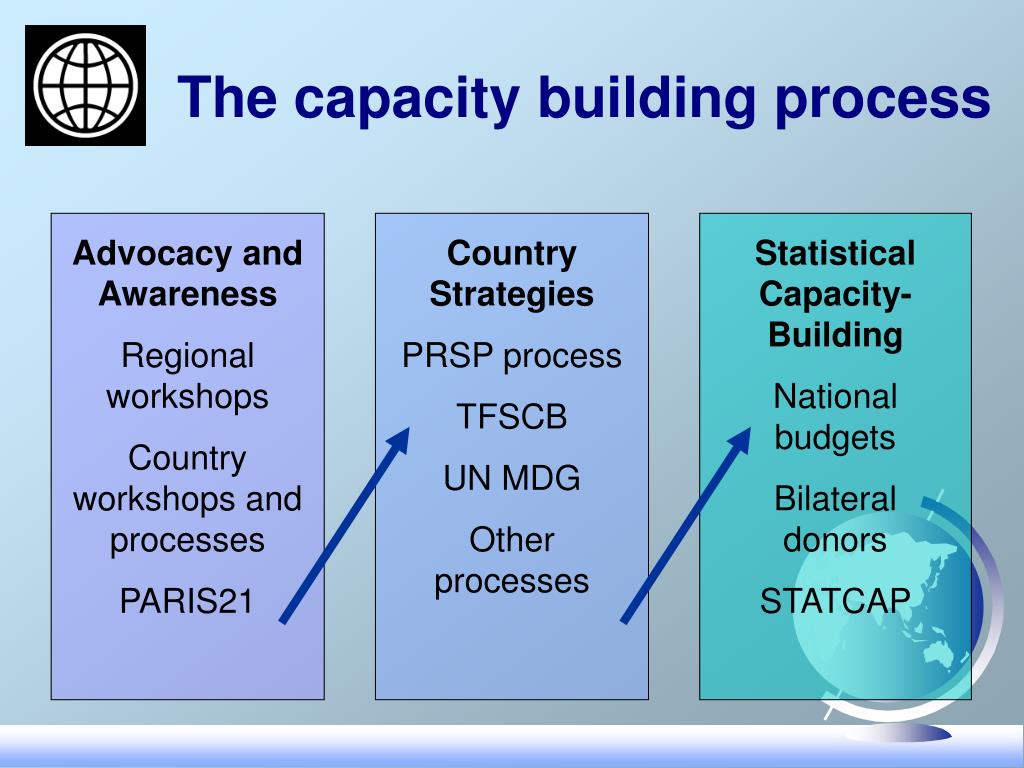 The capacity building process

Advocacy and Awareness

Regional workshops

Country workshops and processes

PARIS21

Country Strategies

PRSP process

TFSCB

UN MDG

Other processes

Statistical Capacity-Building

National budgets

Bilateral donors

STATCAP